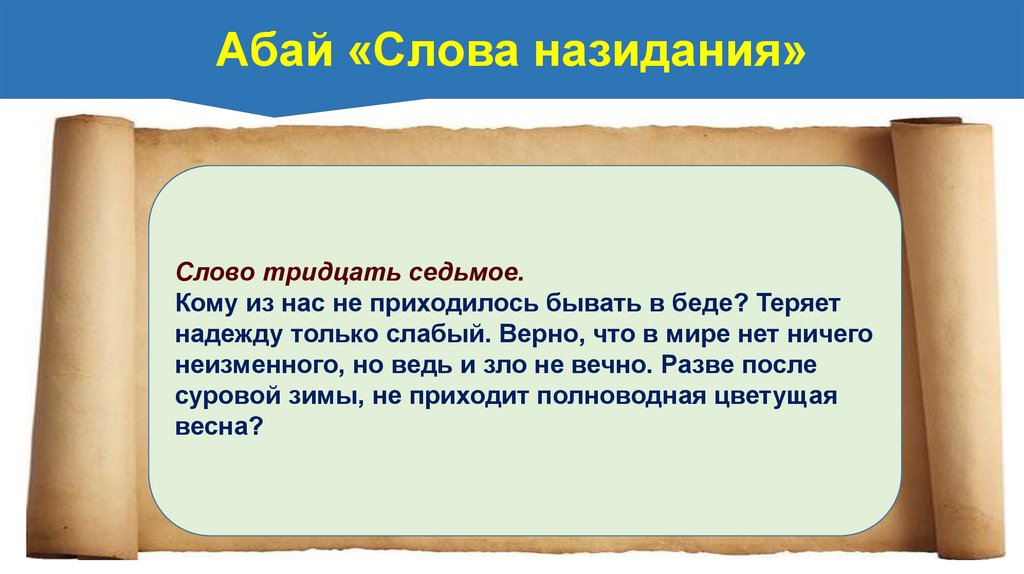 Абай «Слова назидания»

Слово тридцать седьмое.
Кому из нас не приходилось бывать в беде? Теряет надежду только слабый. Верно, что в мире нет ничего неизменного, но ведь и зло не вечно. Разве после суровой зимы, не приходит полноводная цветущая весна?